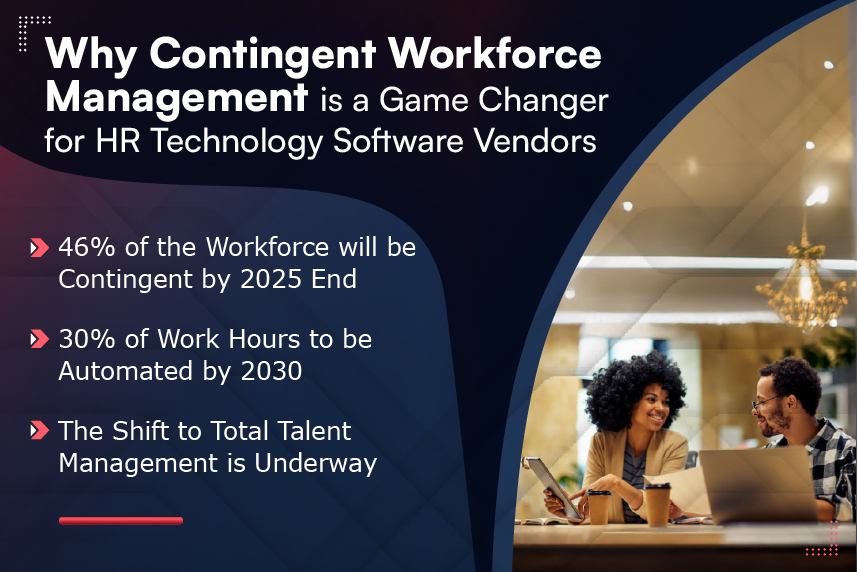 Why Contingent Workforce Management is a Game Changer for HR Technology Software Vendors

46% of the Workforce will be Contingent by 2025 End

30% of Work Hours to be Automated by 2030

The Shift to Total Talent Management is Underway